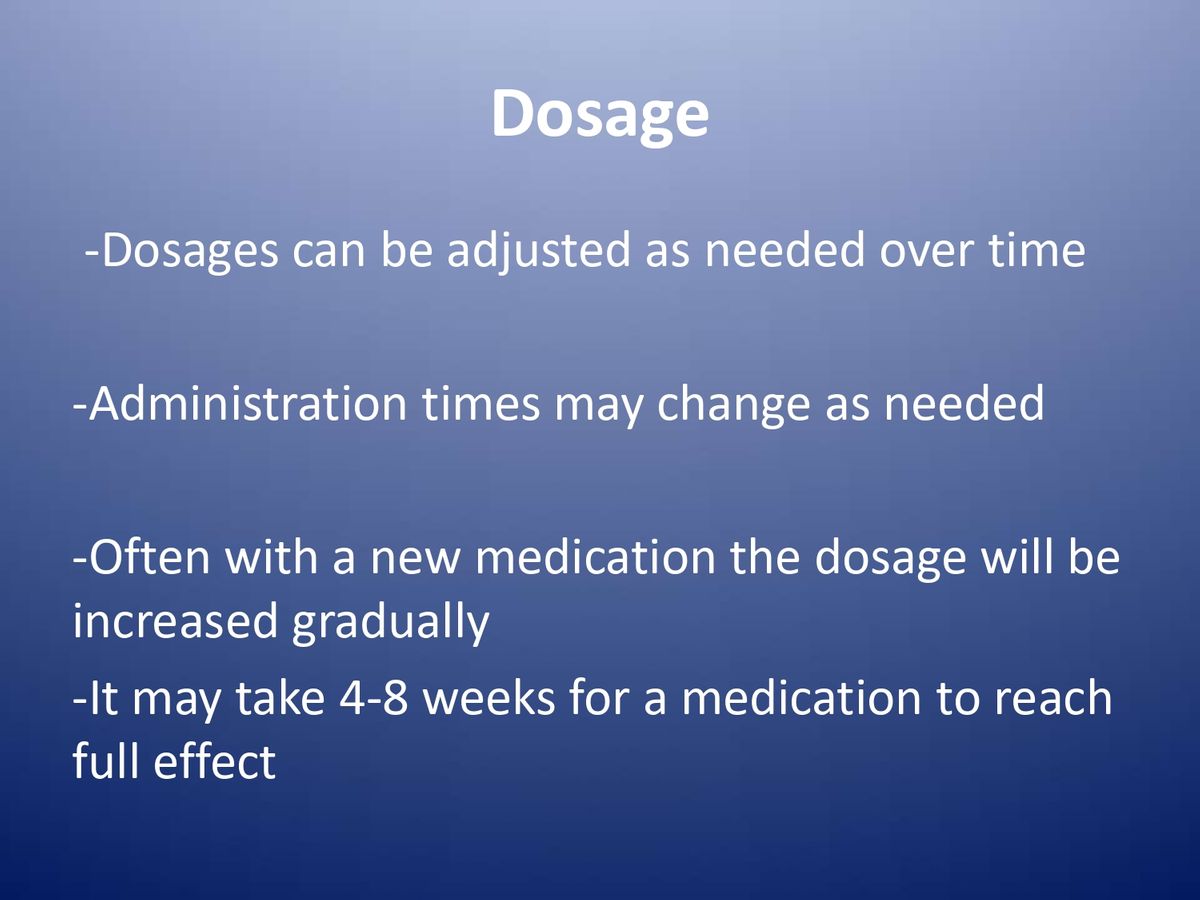 Dosage

-Dosages can be adjusted as needed over time

-Administration times may change as needed

-Often with a new medication the dosage will be increased gradually

-It may take 4-8 weeks for a medication to reach full effect